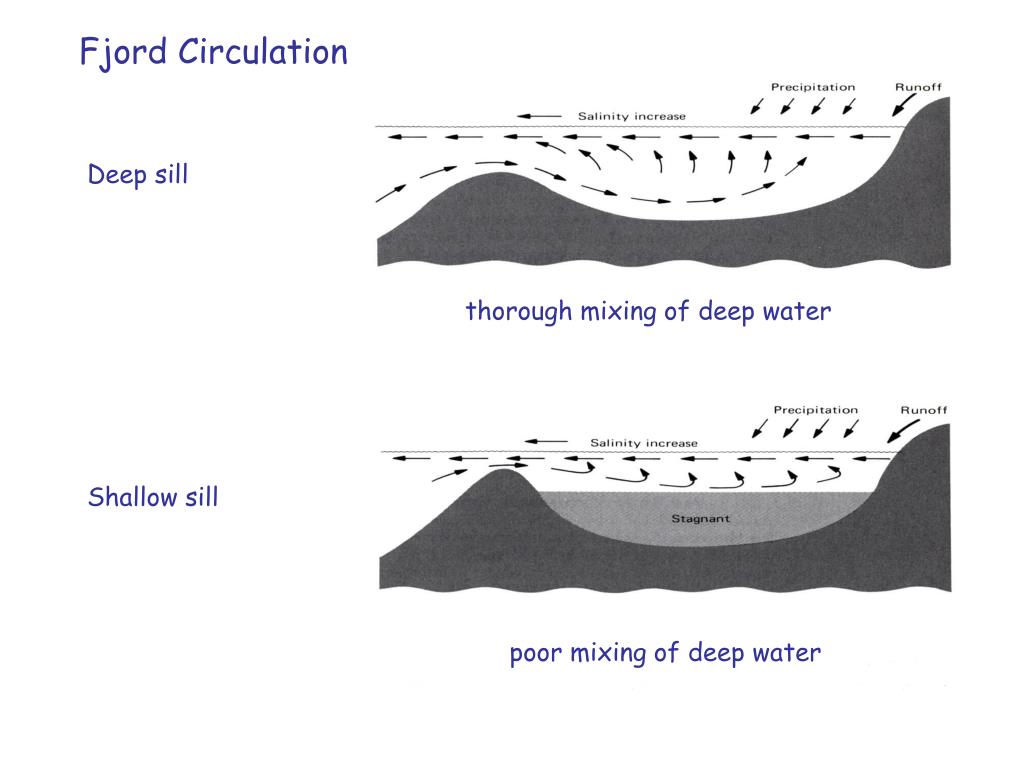 Fjord Circulation

Deep sill

Precipitation

Runoff

Salinity increase

thorough mixing of deep water

Shallow sill

Precipitation

Runoff

Salinity increase

Stagnant

poor mixing of deep water